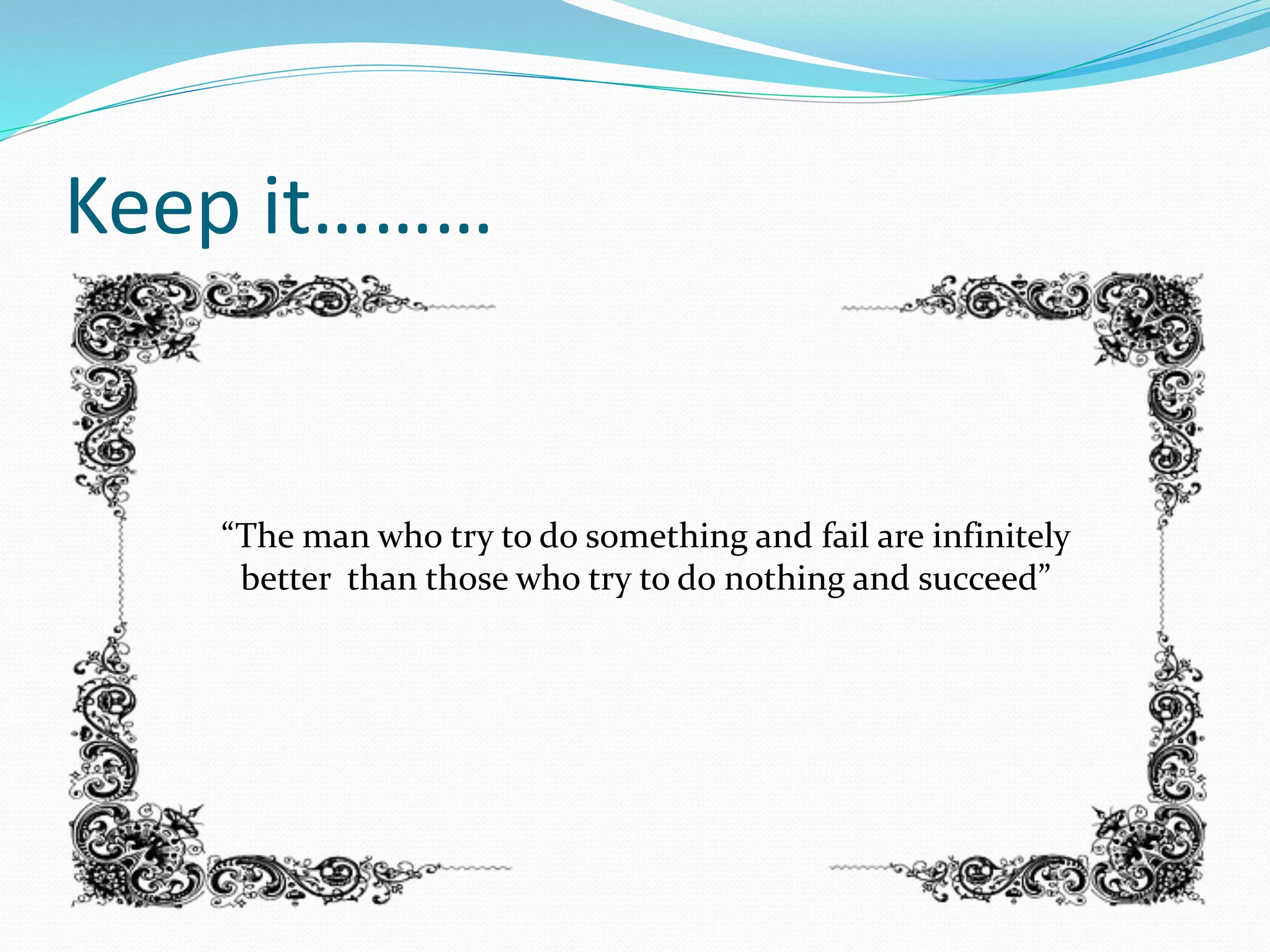 Keep it………

“The man who try to do something and fail are infinitely better than those who try to do nothing and succeed”